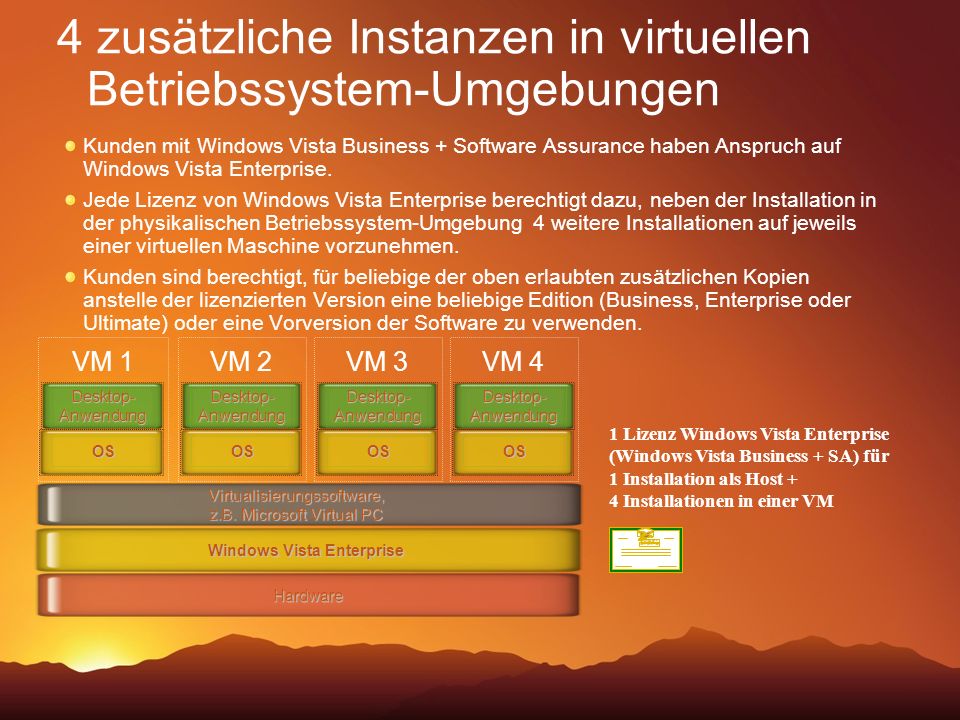 4 zusätzliche Instanzen in virtuellen Betriebssystem-Umgebungen

Kunden mit Windows Vista Business + Software Assurance haben Anspruch auf Windows Vista Enterprise.

Jede Lizenz von Windows Vista Enterprise berechtigt dazu, neben der Installation in der physikalischen Betriebssystem-Umgebung 4 weitere Installationen auf jeweils einer virtuellen Maschine vorzunehmen.

Kunden sind berechtigt, für beliebige der oben erlaubten zusätzlichen Kopien anstelle der lizenzierten Version eine beliebige Edition (Business, Enterprise oder Ultimate) oder eine Vorversion der Software zu verwenden.

VM 1
Desktop-Anwendung
OS

VM 2
Desktop-Anwendung
OS

VM 3
Desktop-Anwendung
OS

VM 4
Desktop-Anwendung
OS

Virtualisierungssoftware, z.B. Microsoft Virtual PC

Windows Vista Enterprise

Hardware

1 Lizenz Windows Vista Enterprise (Windows Vista Business + SA) für
1 Installation als Host +
4 Installationen in einer VM